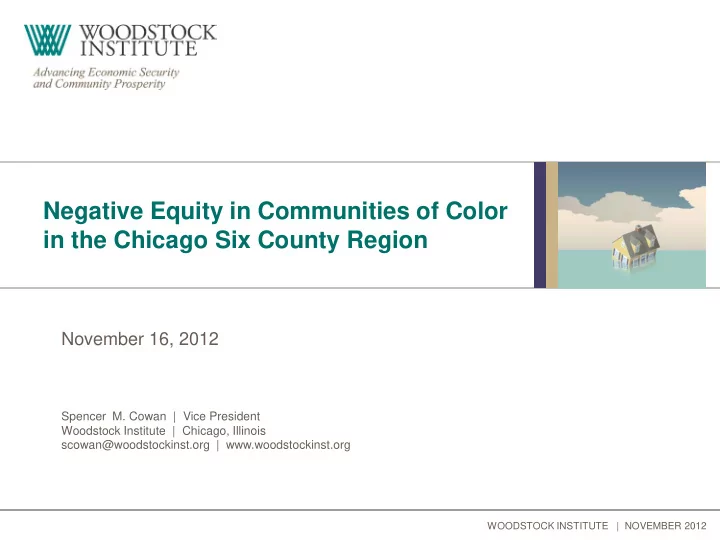 WOODSTOCK INSTITUTE

Advancing Economic Security and Community Prosperity

Negative Equity in Communities of Color in the Chicago Six County Region

November 16, 2012

Spencer M. Cowan | Vice President
Woodstock Institute | Chicago, Illinois
scowan@woodstockinst.org | www.woodstockinst.org

WOODSTOCK INSTITUTE | NOVEMBER 2012